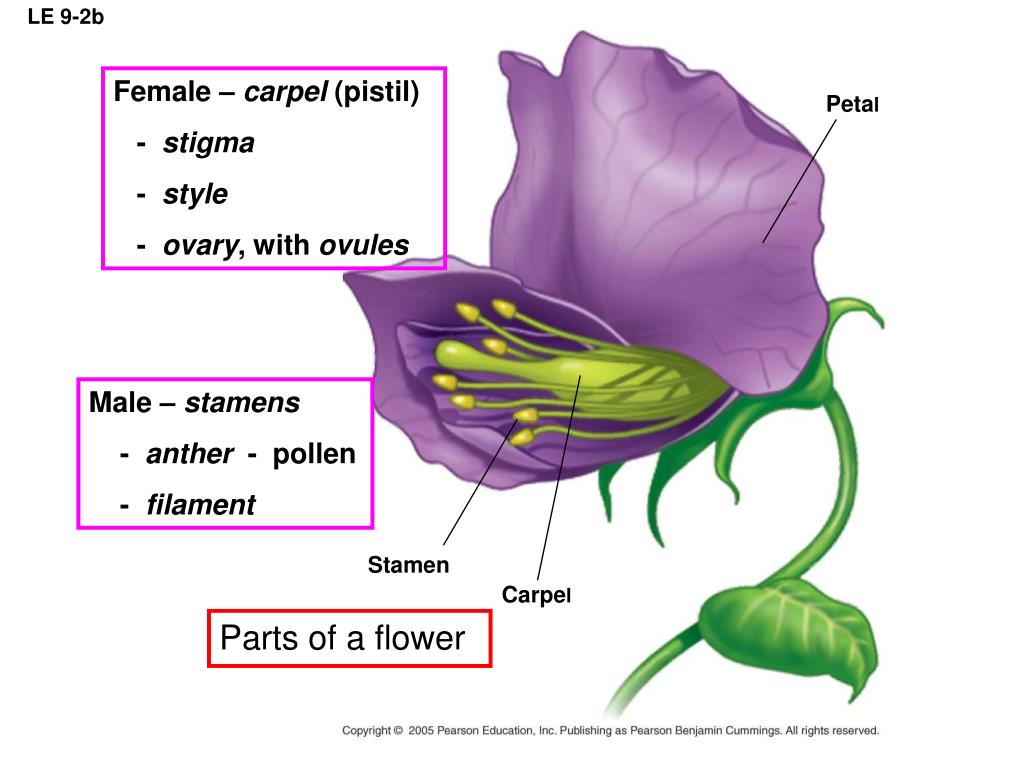 LE 9-2b

Female – carpel (pistil)
- stigma
- style
- ovary, with ovules

Petal

Male – stamens
- anther - pollen
- filament

Stamen

Carpel

Parts of a flower

Copyright © 2005 Pearson Education, Inc. Publishing as Pearson Benjamin Cummings. All rights reserved.